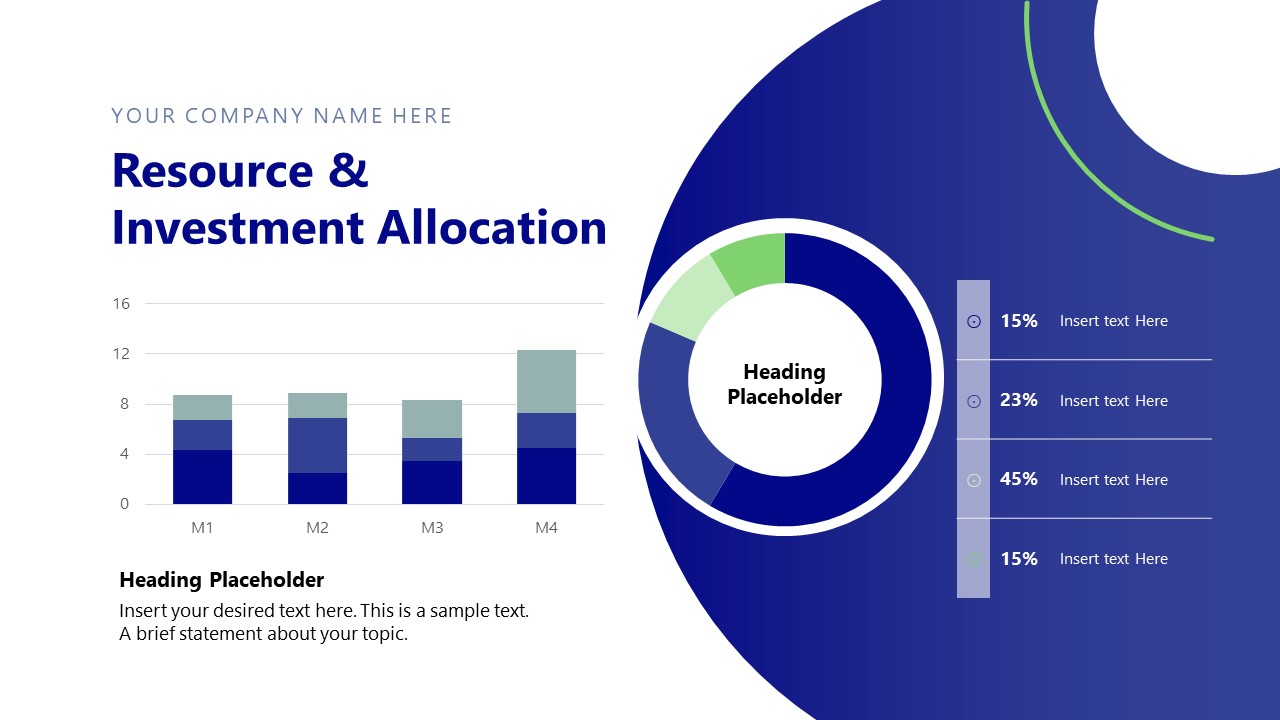 YOUR COMPANY NAME HERE

Resource & Investment Allocation

16
12
8
4
0
M1
M2
M3
M4

Heading Placeholder

Insert your desired text here. This is a sample text.
A brief statement about your topic.

Heading Placeholder

15% Insert text Here

23% Insert text Here

45% Insert text Here

15% Insert text Here